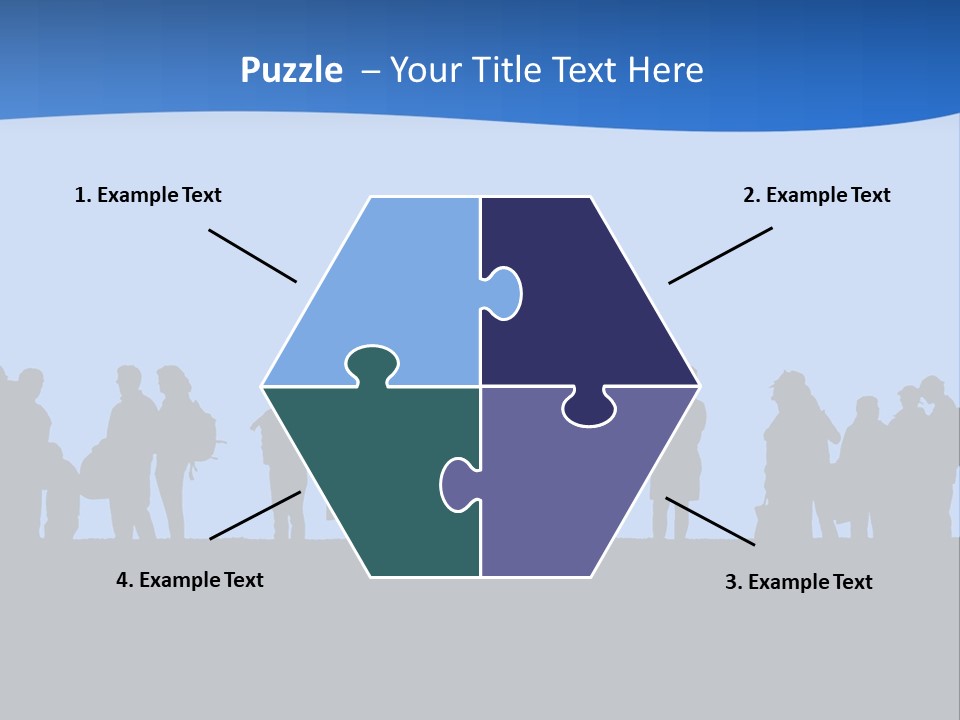 Puzzle – Your Title Text Here

1. Example Text

2. Example Text

4. Example Text

3. Example Text